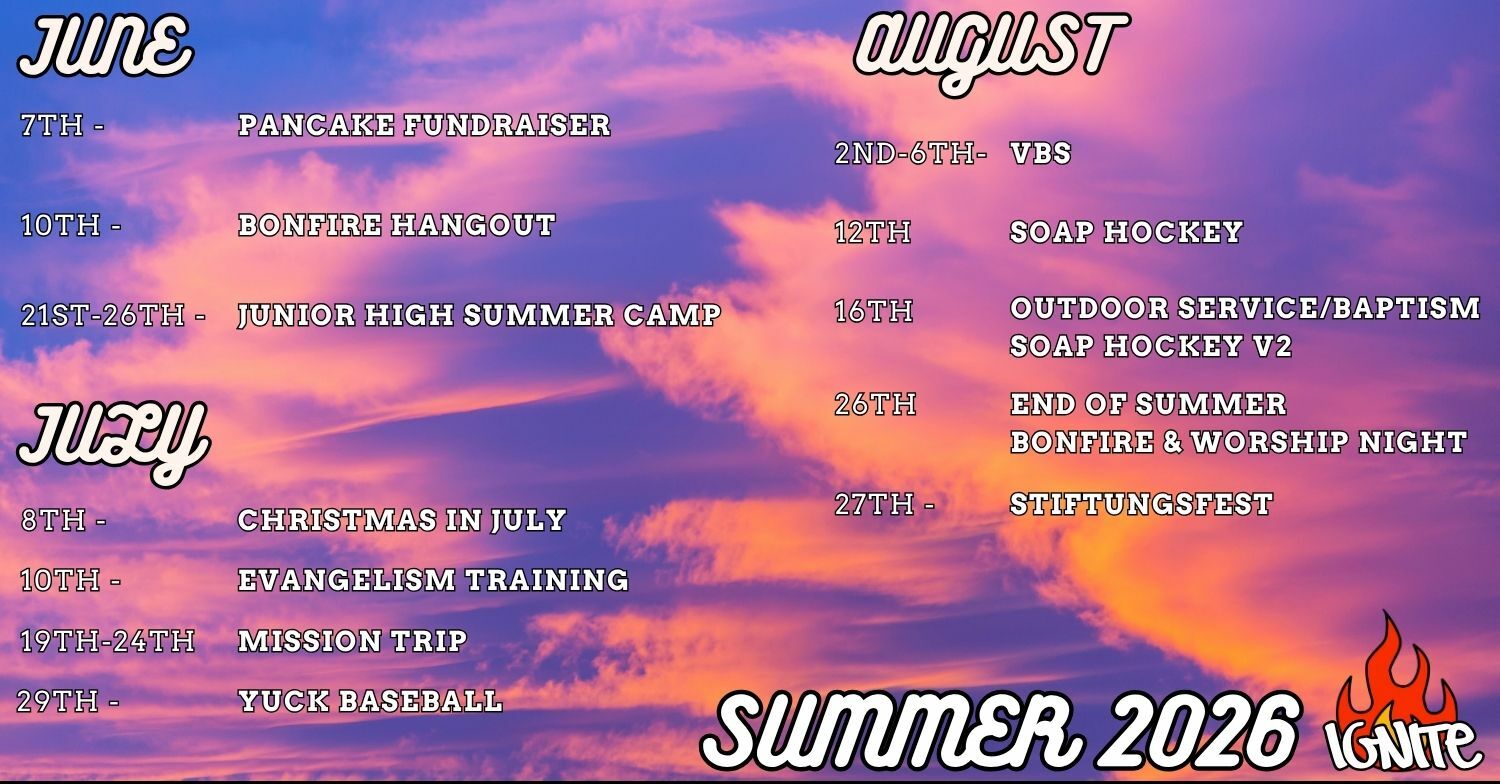 JUNE

7TH - PANCAKE FUNDRAISER

10TH - BONFIRE HANGOUT

21ST-26TH - JUNIOR HIGH SUMMER CAMP

JULY

8TH - CHRISTMAS IN JULY

10TH - EVANGELISM TRAINING

19TH-24TH MISSION TRIP

29TH - YUCK BASEBALL

AUGUST

2ND-6TH- VBS

12TH SOAP HOCKEY

16TH OUTDOOR SERVICE/BAPTISM
SOAP HOCKEY V2

26TH END OF SUMMER
BONFIRE & WORSHIP NIGHT

27TH - STIFTUNGSFEST

SUMMER 2026

IGNITE